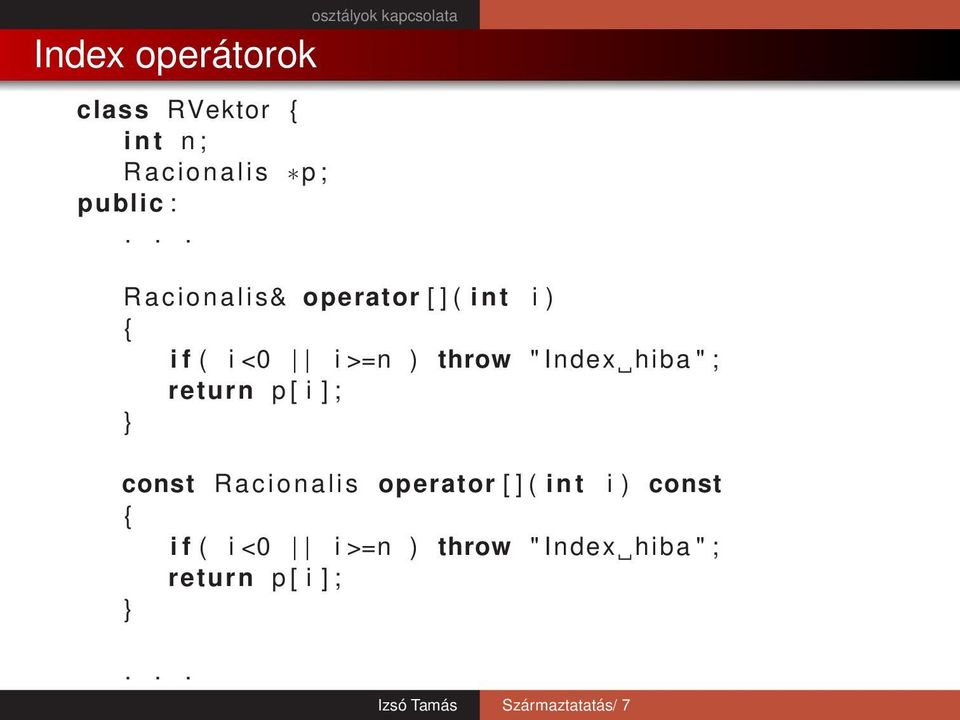 osztályok kapcsolata

Index operátorok

class RVektor {
  int n;
  Racionalis *p;
public:
  . . .

  Racionalis& operator[](int i)
  {
    if( i<0 || i>=n ) throw "Index␣hiba";
    return p[i];
  }

  const Racionalis operator[](int i) const
  {
    if( i<0 || i>=n ) throw "Index␣hiba";
    return p[i];
  }

  . . .

Izsó Tamás  Származtatatás/ 7